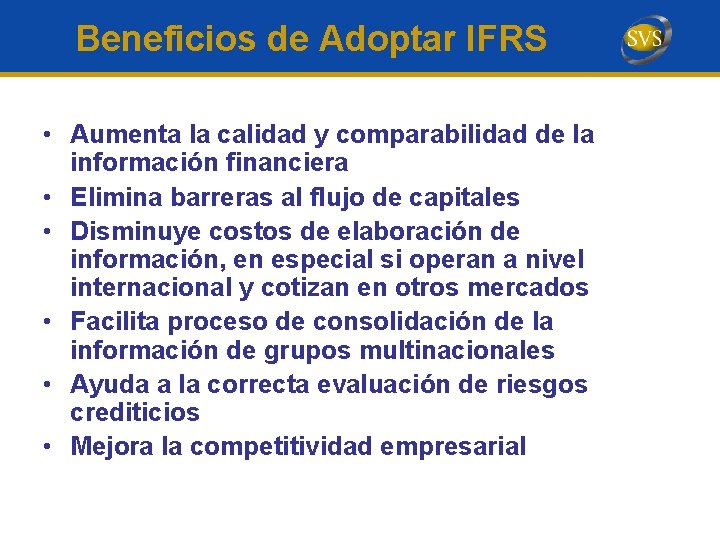 Beneficios de Adoptar IFRS

SVS

• Aumenta la calidad y comparabilidad de la información financiera
• Elimina barreras al flujo de capitales
• Disminuye costos de elaboración de información, en especial si operan a nivel internacional y cotizan en otros mercados
• Facilita proceso de consolidación de la información de grupos multinacionales
• Ayuda a la correcta evaluación de riesgos crediticios
• Mejora la competitividad empresarial